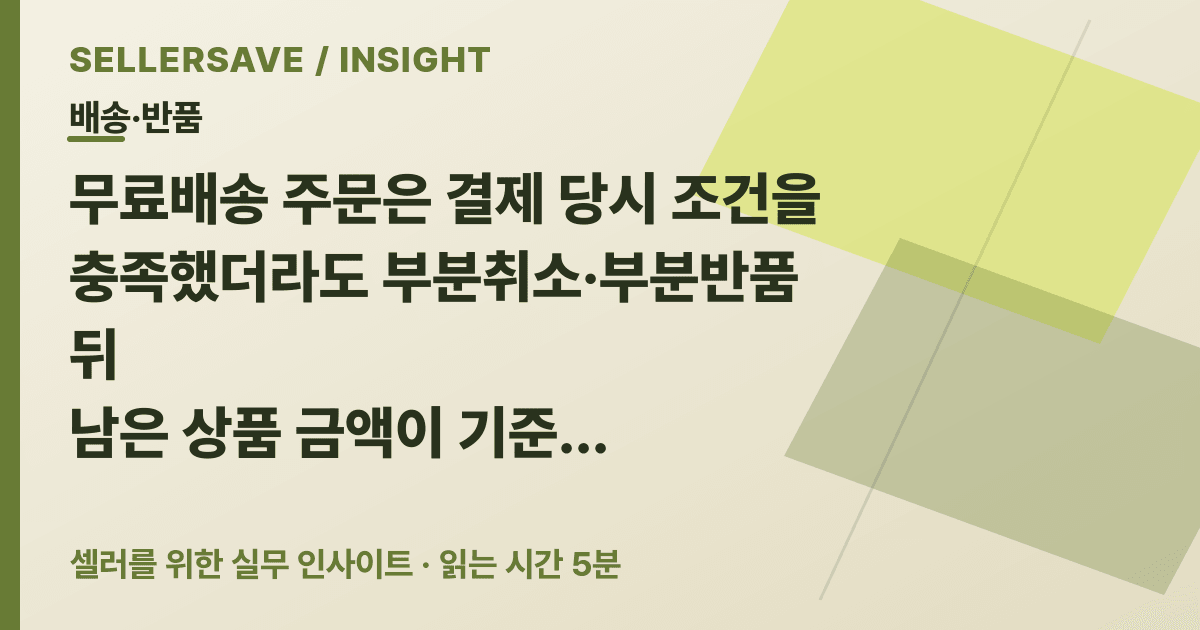 SELLERSAVE / INSIGHT

배송·반품

무료배송 주문은 결제 당시 조건을 충족했더라도 부분취소·부분반품 뒤
남은 상품 금액이 기준...

셀러를 위한 실무 인사이트 · 읽는 시간 5분